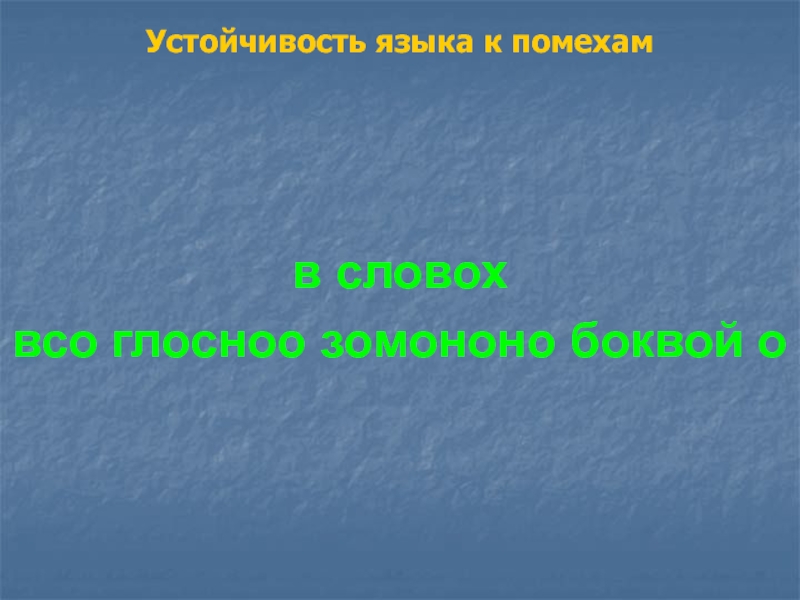 Устойчивость языка к помехам

в словох
всо глосноо зомононо боквой о